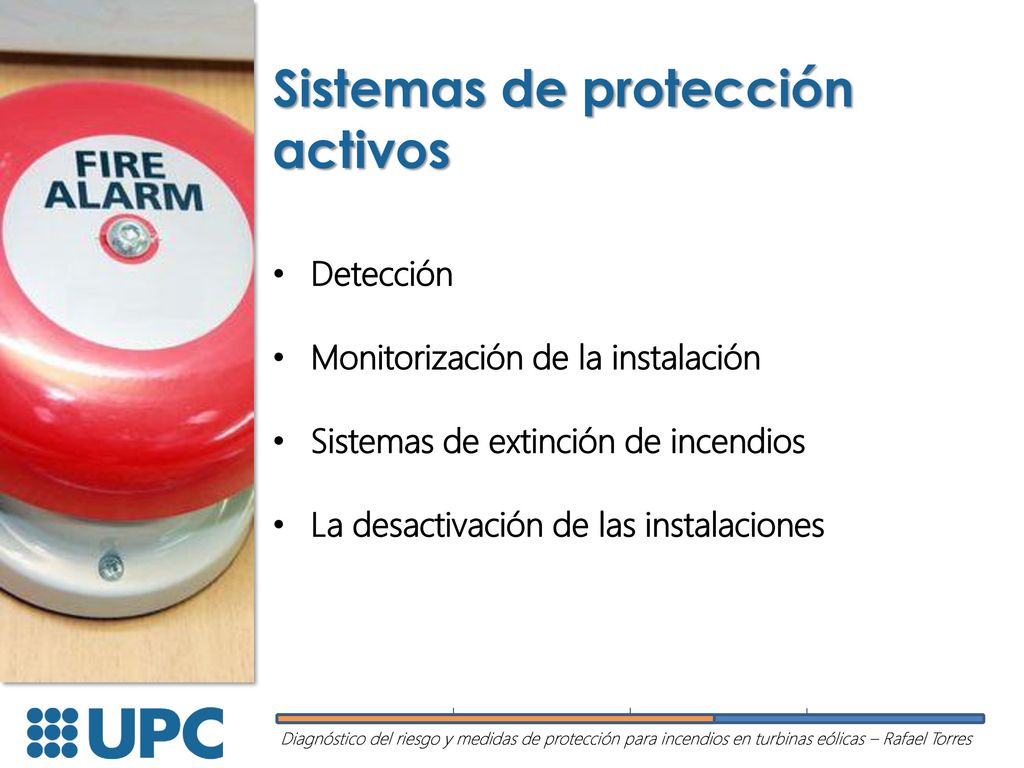 FIRE ALARM

Sistemas de protección activos

• Detección

• Monitorización de la instalación

• Sistemas de extinción de incendios

• La desactivación de las instalaciones

UPC

Diagnóstico del riesgo y medidas de protección para incendios en turbinas eólicas – Rafael Torres